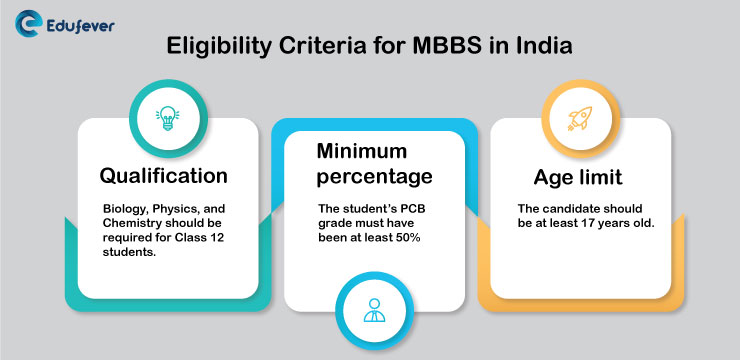 Edufever

Eligibility Criteria for MBBS in India

Qualification

Biology, Physics, and Chemistry should be required for Class 12 students.

Minimum percentage

The student's PCB grade must have been at least 50%

Age limit

The candidate should be at least 17 years old.